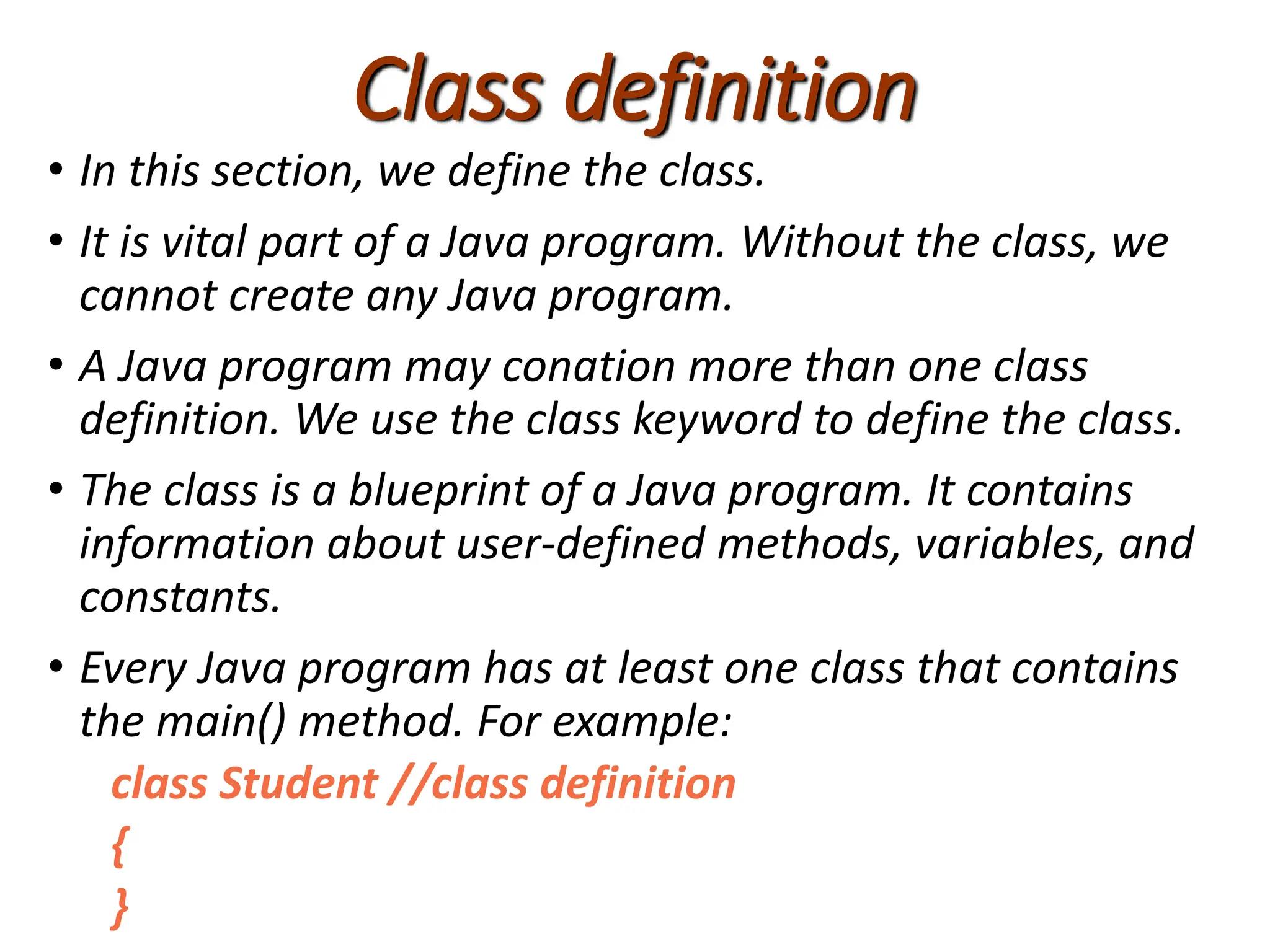 Class definition

• In this section, we define the class.

• It is vital part of a Java program. Without the class, we cannot create any Java program.

• A Java program may conation more than one class definition. We use the class keyword to define the class.

• The class is a blueprint of a Java program. It contains information about user-defined methods, variables, and constants.

• Every Java program has at least one class that contains the main() method. For example:

class Student //class definition
{
}